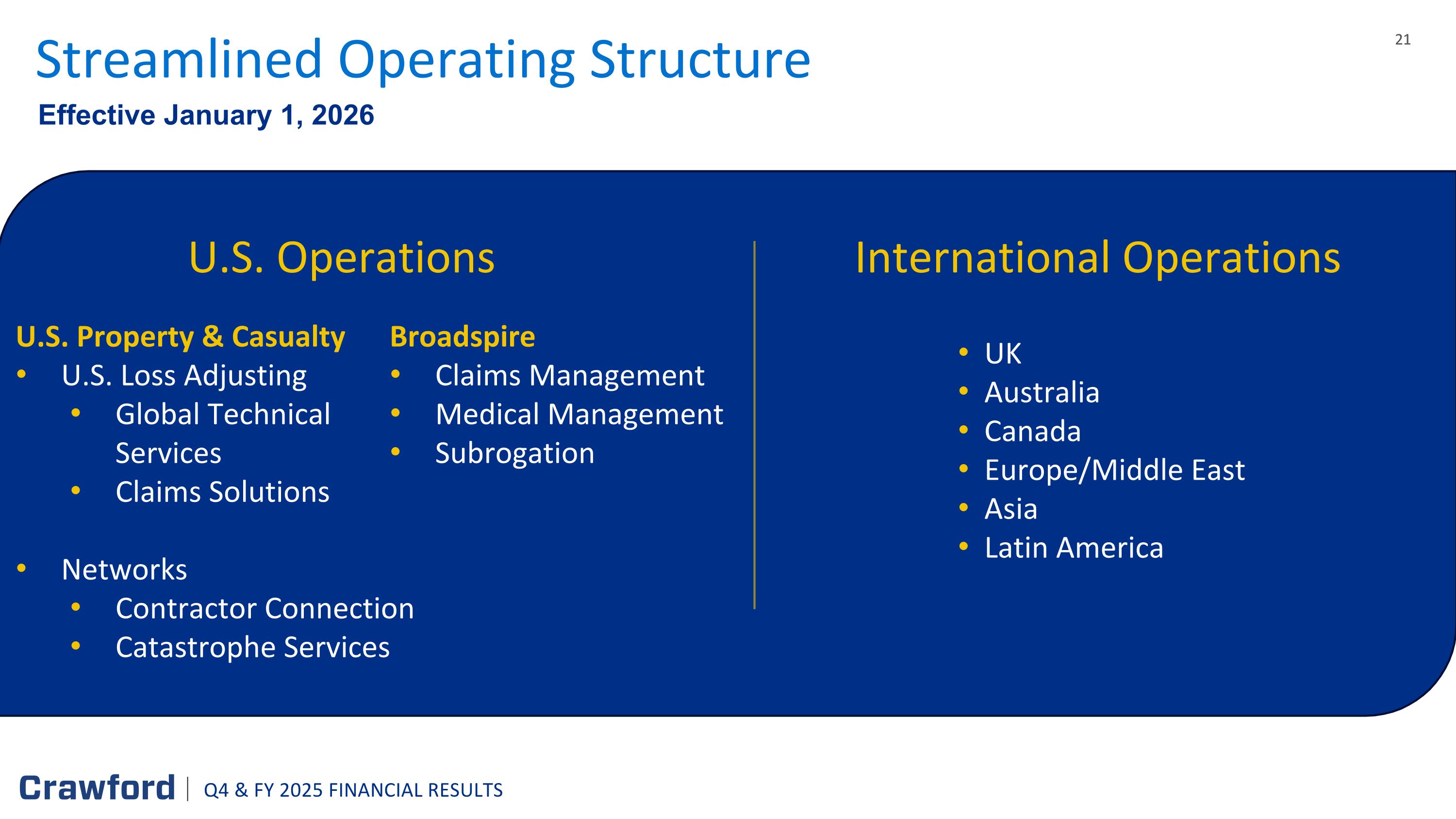 Streamlined Operating Structure

21

Effective January 1, 2026

U.S. Operations

U.S. Property & Casualty
• U.S. Loss Adjusting
  • Global Technical Services
  • Claims Solutions

• Networks
  • Contractor Connection
  • Catastrophe Services

Broadspire
• Claims Management
• Medical Management
• Subrogation

International Operations

• UK
• Australia
• Canada
• Europe/Middle East
• Asia
• Latin America

Crawford | Q4 & FY 2025 FINANCIAL RESULTS